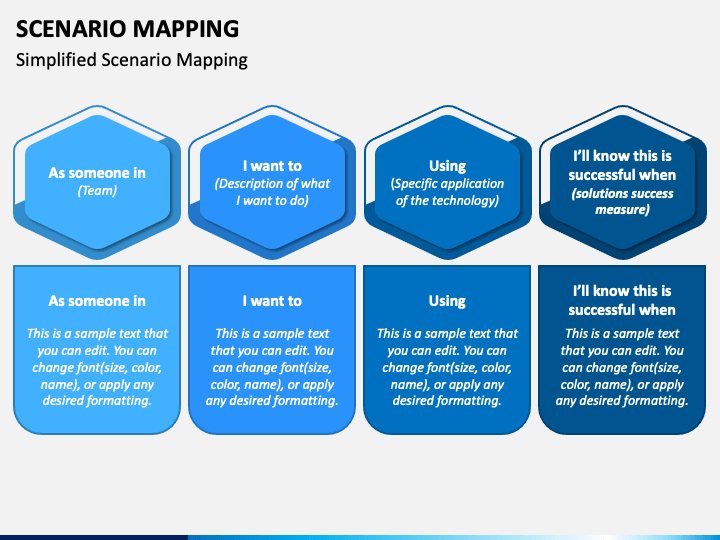 SCENARIO MAPPING

Simplified Scenario Mapping

As someone in
(Team)

I want to
(Description of what I want to do)

Using
(Specific application of the technology)

I'll know this is successful when
(solutions success measure)

As someone in

This is a sample text that you can edit. You can change font(size, color, name), or apply any desired formatting.

I want to

This is a sample text that you can edit. You can change font(size, color, name), or apply any desired formatting.

Using

This is a sample text that you can edit. You can change font(size, color, name), or apply any desired formatting.

I'll know this is successful when

This is a sample text that you can edit. You can change font(size, color, name), or apply any desired formatting.